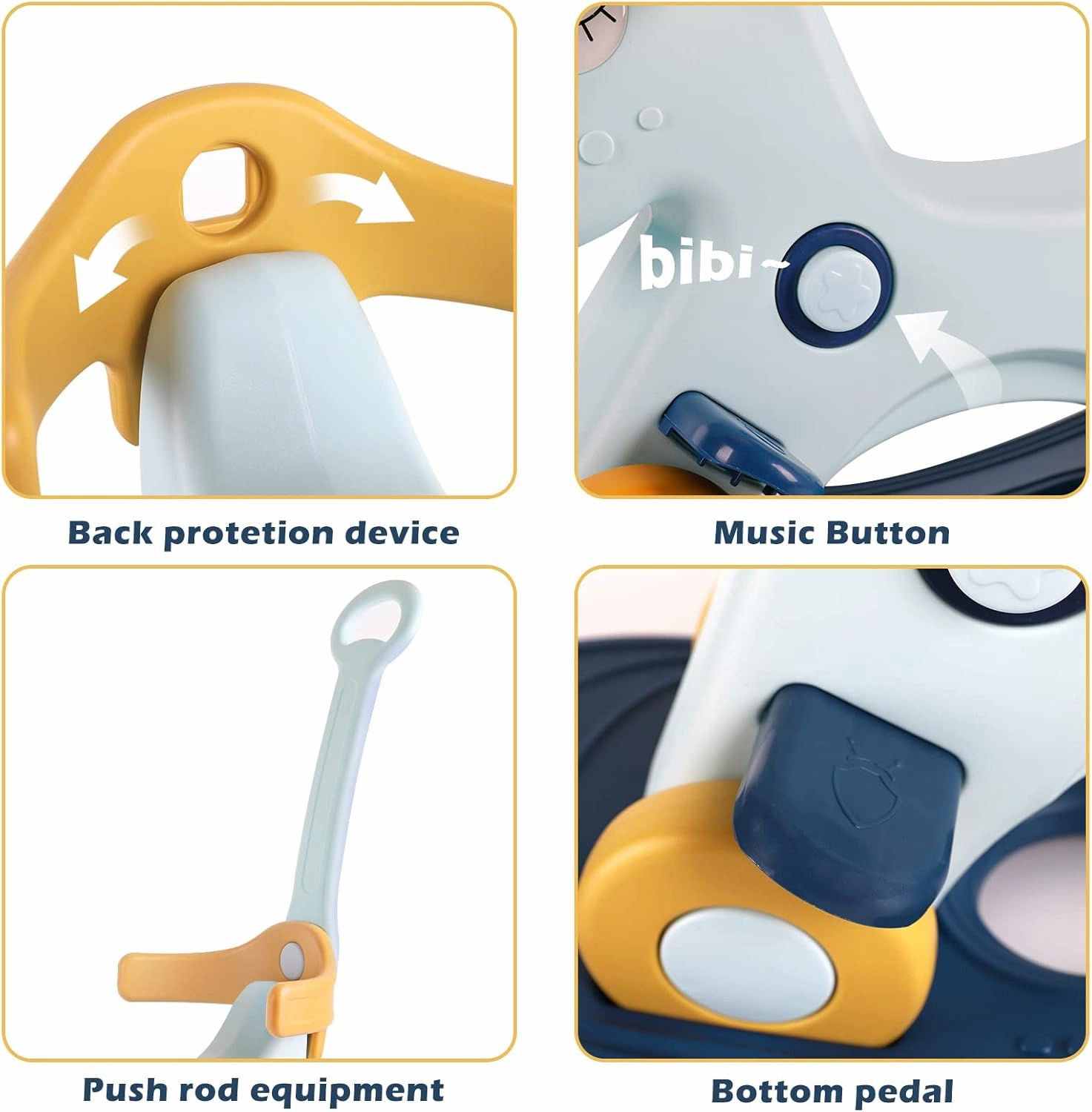 Back protetion device

bibi~

Music Button

Push rod equipment

Bottom pedal